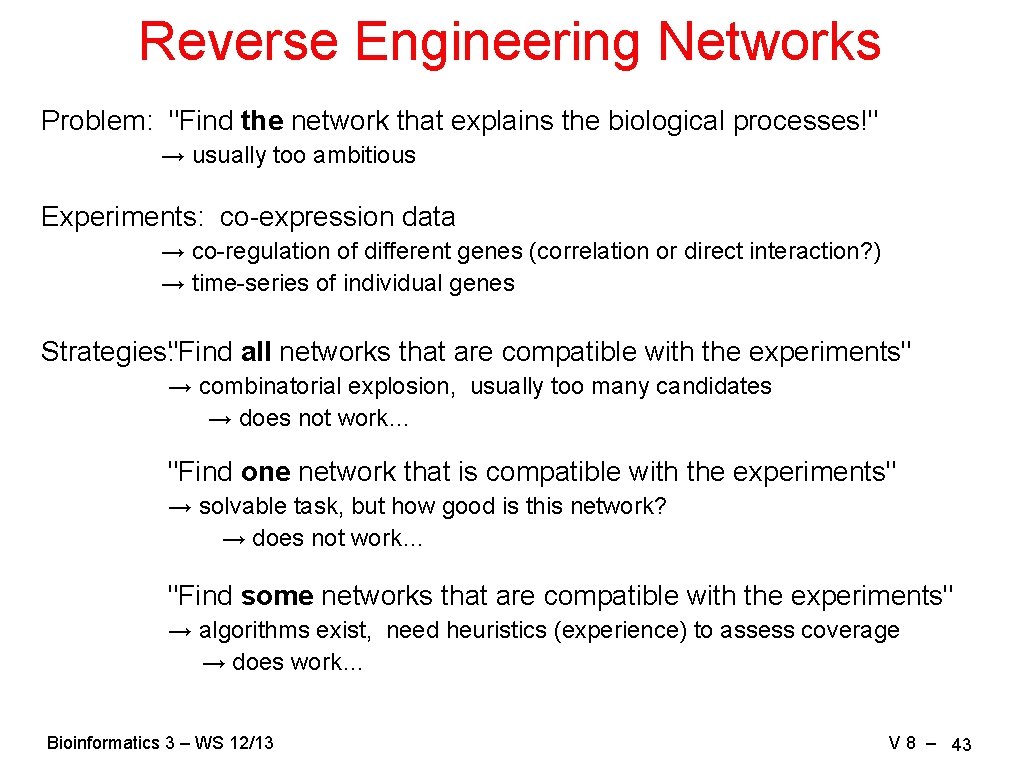 Reverse Engineering Networks

Problem: "Find the network that explains the biological processes!"

→ usually too ambitious

Experiments: co-expression data

→ co-regulation of different genes (correlation or direct interaction?)
→ time-series of individual genes

Strategies: "Find all networks that are compatible with the experiments"

→ combinatorial explosion, usually too many candidates
→ does not work…

"Find one network that is compatible with the experiments"

→ solvable task, but how good is this network?
→ does not work…

"Find some networks that are compatible with the experiments"

→ algorithms exist, need heuristics (experience) to assess coverage
→ does work…

Bioinformatics 3 – WS 12/13

V 8 – 43